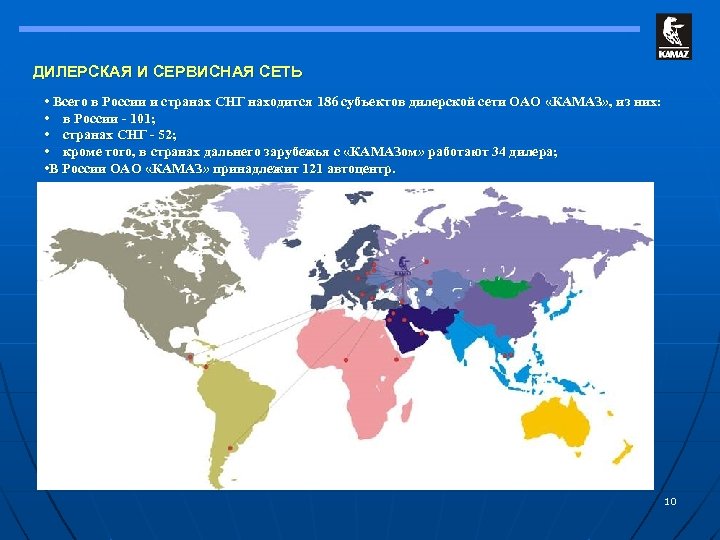 KAMAZ

ДИЛЕРСКАЯ И СЕРВИСНАЯ СЕТЬ

• Всего в России и странах СНГ находится 186 субъектов дилерской сети ОАО «КАМАЗ», из них:
• в России - 101;
• странах СНГ - 52;
• кроме того, в странах дальнего зарубежья с «КАМАЗом» работают 34 дилера;
•В России ОАО «КАМАЗ» принадлежит 121 автоцентр.

10